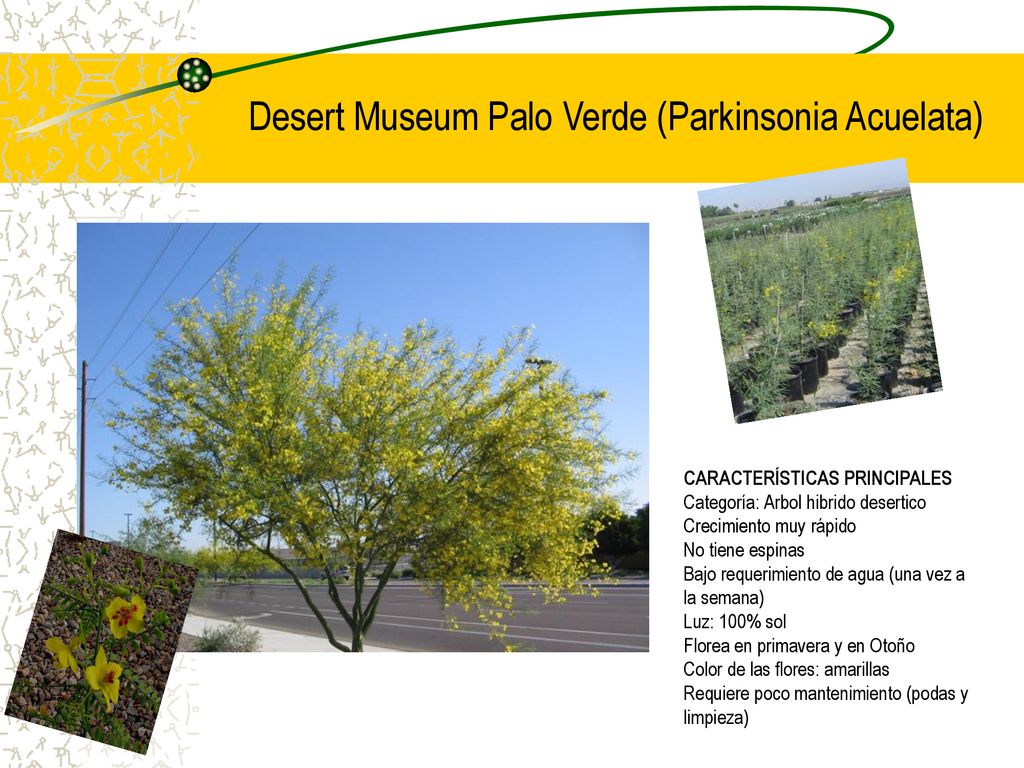 Desert Museum Palo Verde (Parkinsonia Acuelata)

CARACTERÍSTICAS PRINCIPALES
Categoría: Arbol hibrido desertico
Crecimiento muy rápido
No tiene espinas
Bajo requerimiento de agua (una vez a la semana)
Luz: 100% sol
Florea en primavera y en Otoño
Color de las flores: amarillas
Requiere poco mantenimiento (podas y limpieza)